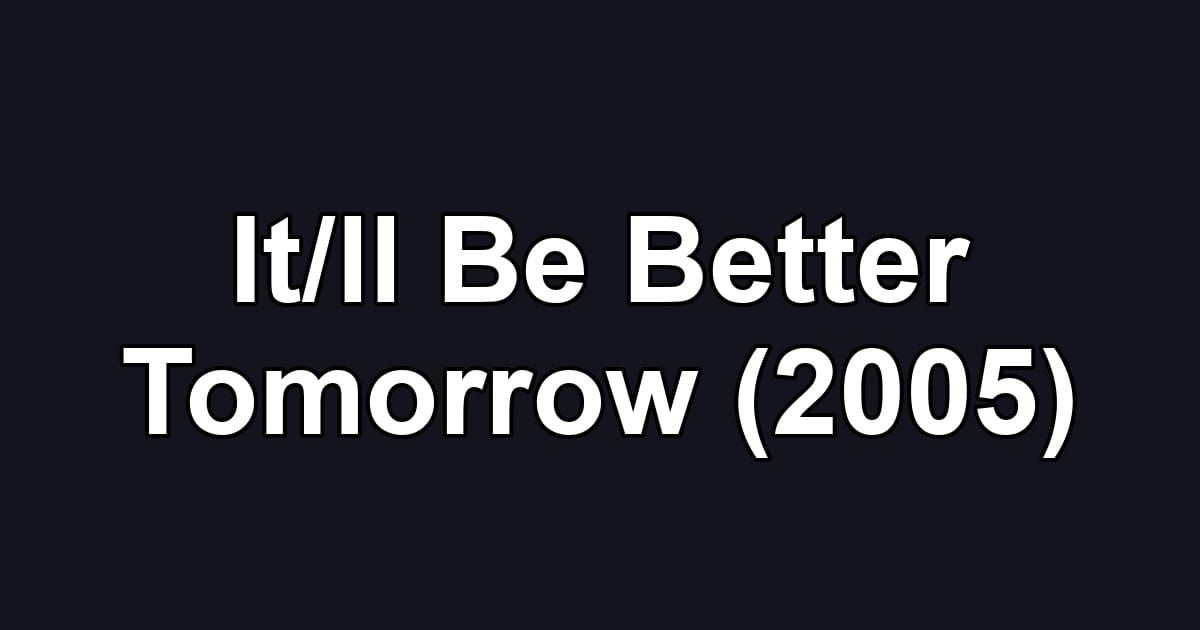 It/ll Be Better Tomorrow (2005)